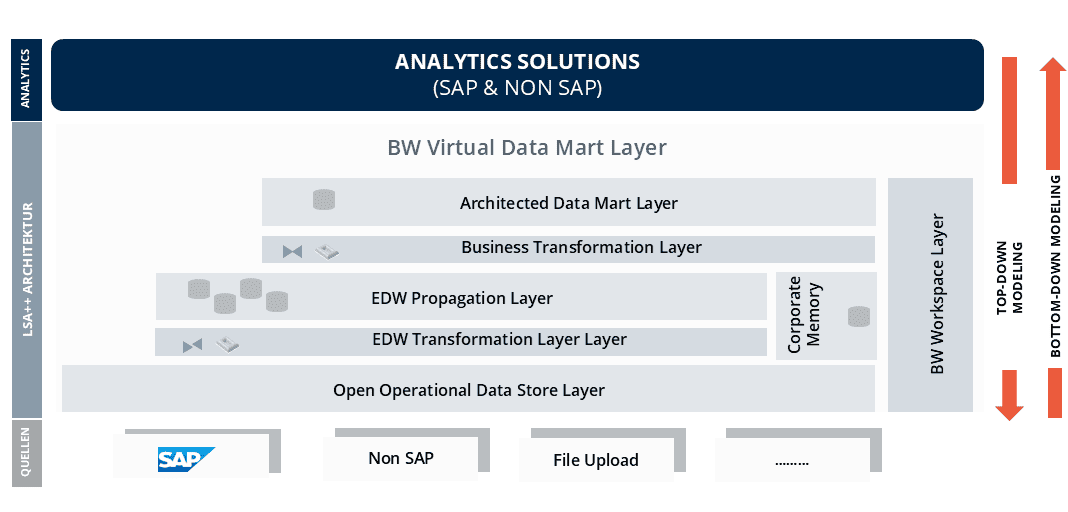 ANALYTICS

ANALYTICS SOLUTIONS
(SAP & NON SAP)

LSA++ ARCHITEKTUR

BW Virtual Data Mart Layer

Architected Data Mart Layer

Business Transformation Layer

EDW Propagation Layer

EDW Transformation Layer Layer

Corporate Memory

Open Operational Data Store Layer

BW Workspace Layer

TOP-DOWN MODELING

BOTTOM-DOWN MODELING

QUELLEN

SAP

Non SAP

File Upload

.........